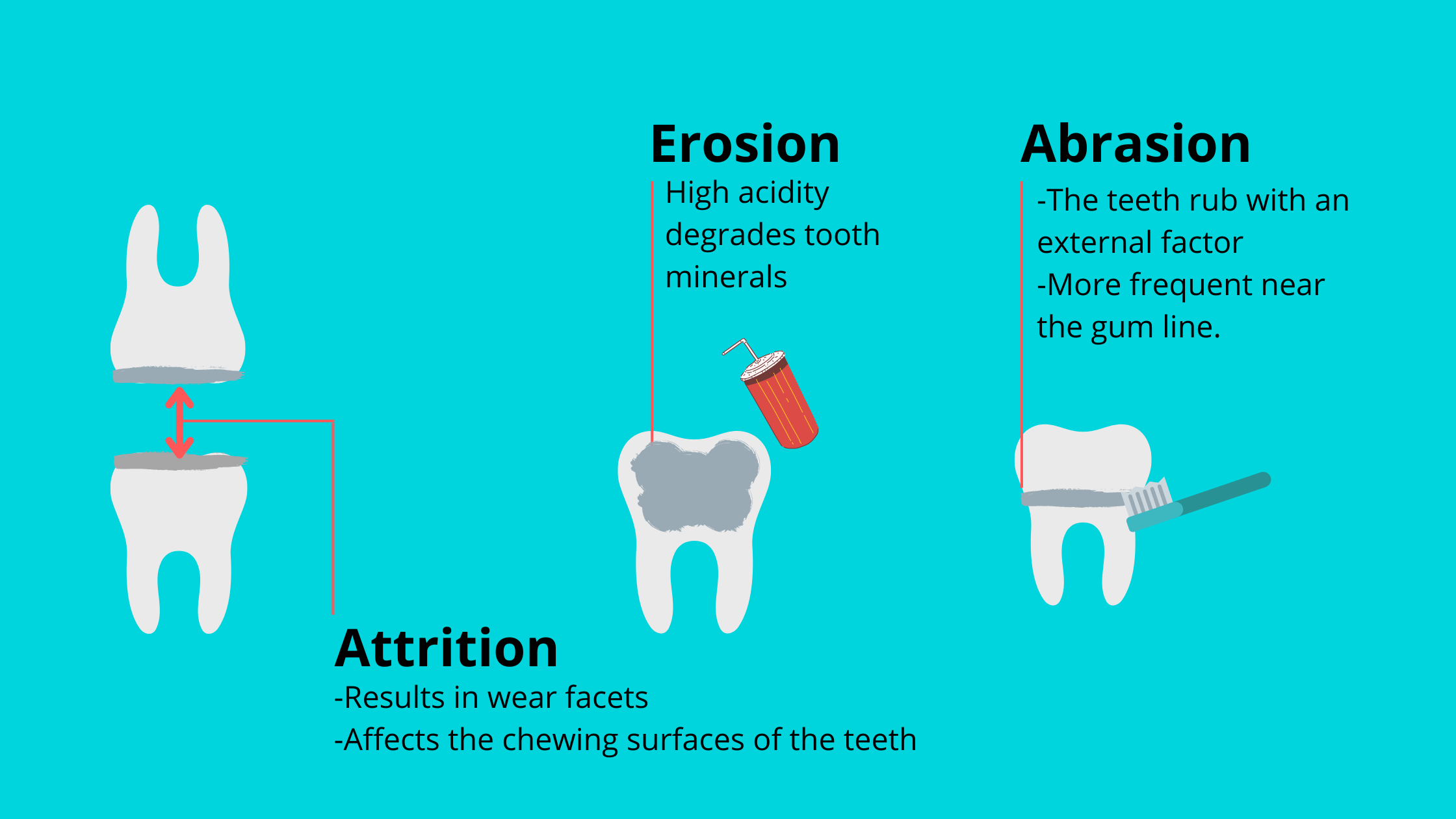 Erosion
High acidity degrades tooth minerals

Abrasion
-The teeth rub with an external factor
-More frequent near the gum line.

Attrition
-Results in wear facets
-Affects the chewing surfaces of the teeth